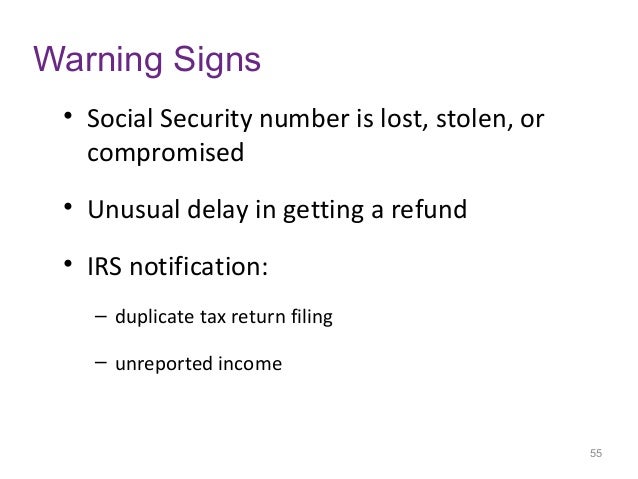 Warning Signs

• Social Security number is lost, stolen, or compromised

• Unusual delay in getting a refund

• IRS notification:

– duplicate tax return filing

– unreported income

55